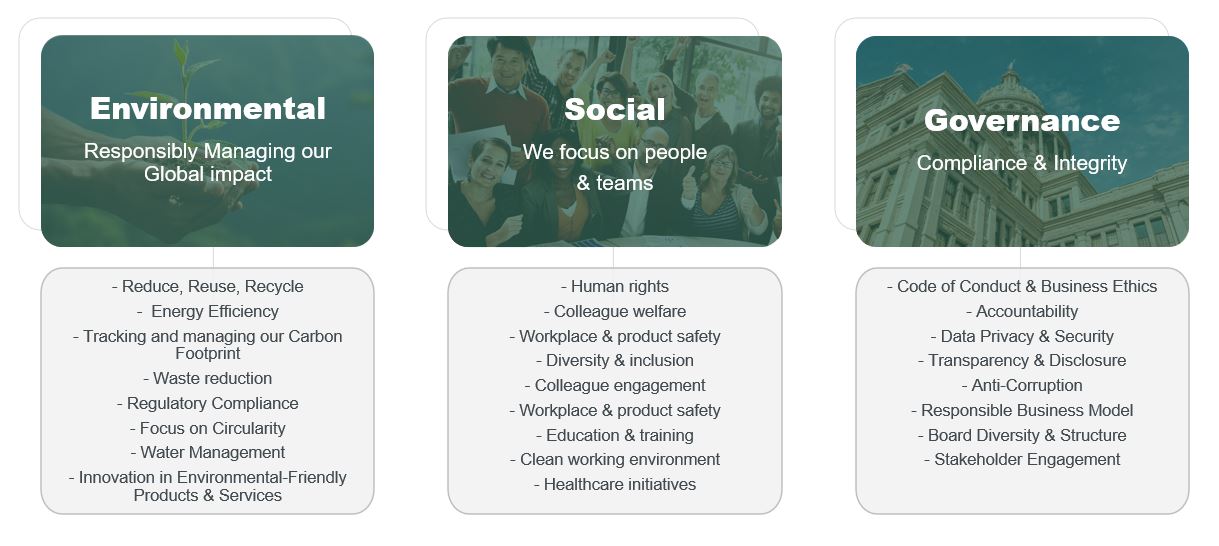 Environmental

Responsibly Managing our Global impact

- Reduce, Reuse, Recycle
- Energy Efficiency
- Tracking and managing our Carbon Footprint
- Waste reduction
- Regulatory Compliance
- Focus on Circularity
- Water Management
- Innovation in Environmental-Friendly Products & Services

Social

We focus on people & teams

- Human rights
- Colleague welfare
- Workplace & product safety
- Diversity & inclusion
- Colleague engagement
- Workplace & product safety
- Education & training
- Clean working environment
- Healthcare initiatives

Governance

Compliance & Integrity

- Code of Conduct & Business Ethics
- Accountability
- Data Privacy & Security
- Transparency & Disclosure
- Anti-Corruption
- Responsible Business Model
- Board Diversity & Structure
- Stakeholder Engagement